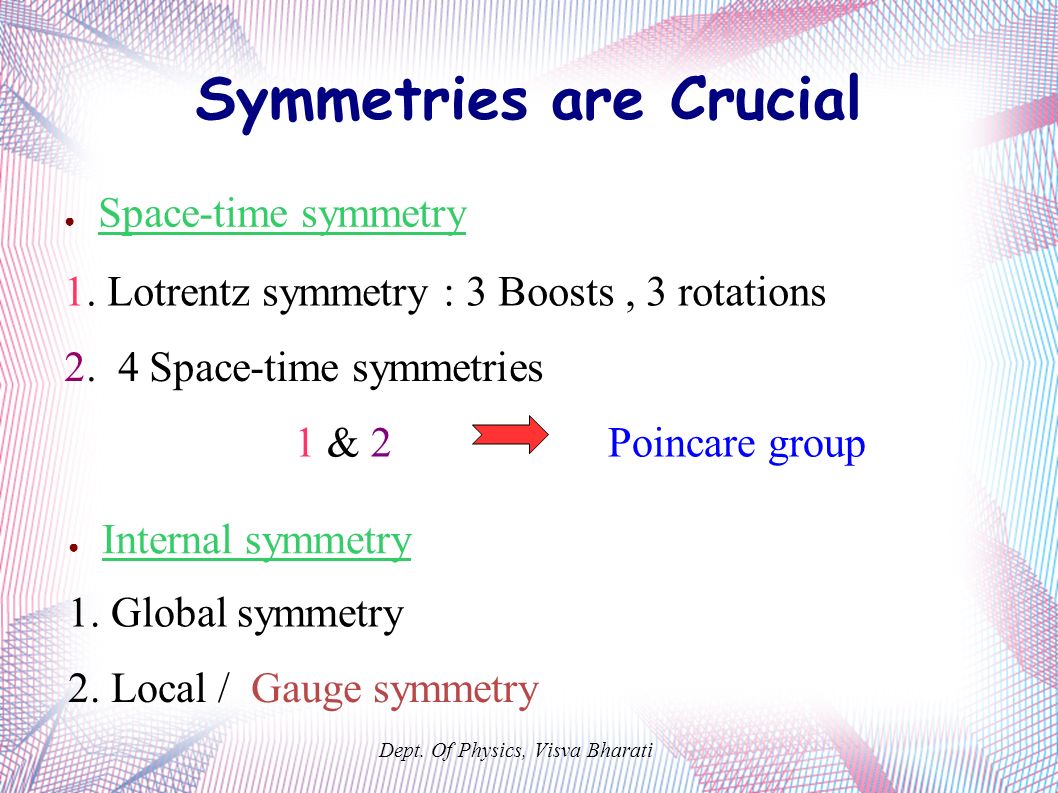 Symmetries are Crucial

● Space-time symmetry

1. Lotrentz symmetry : 3 Boosts , 3 rotations

2. 4 Space-time symmetries

1 & 2 Poincare group

● Internal symmetry

1. Global symmetry

2. Local / Gauge symmetry

Dept. Of Physics, Visva Bharati